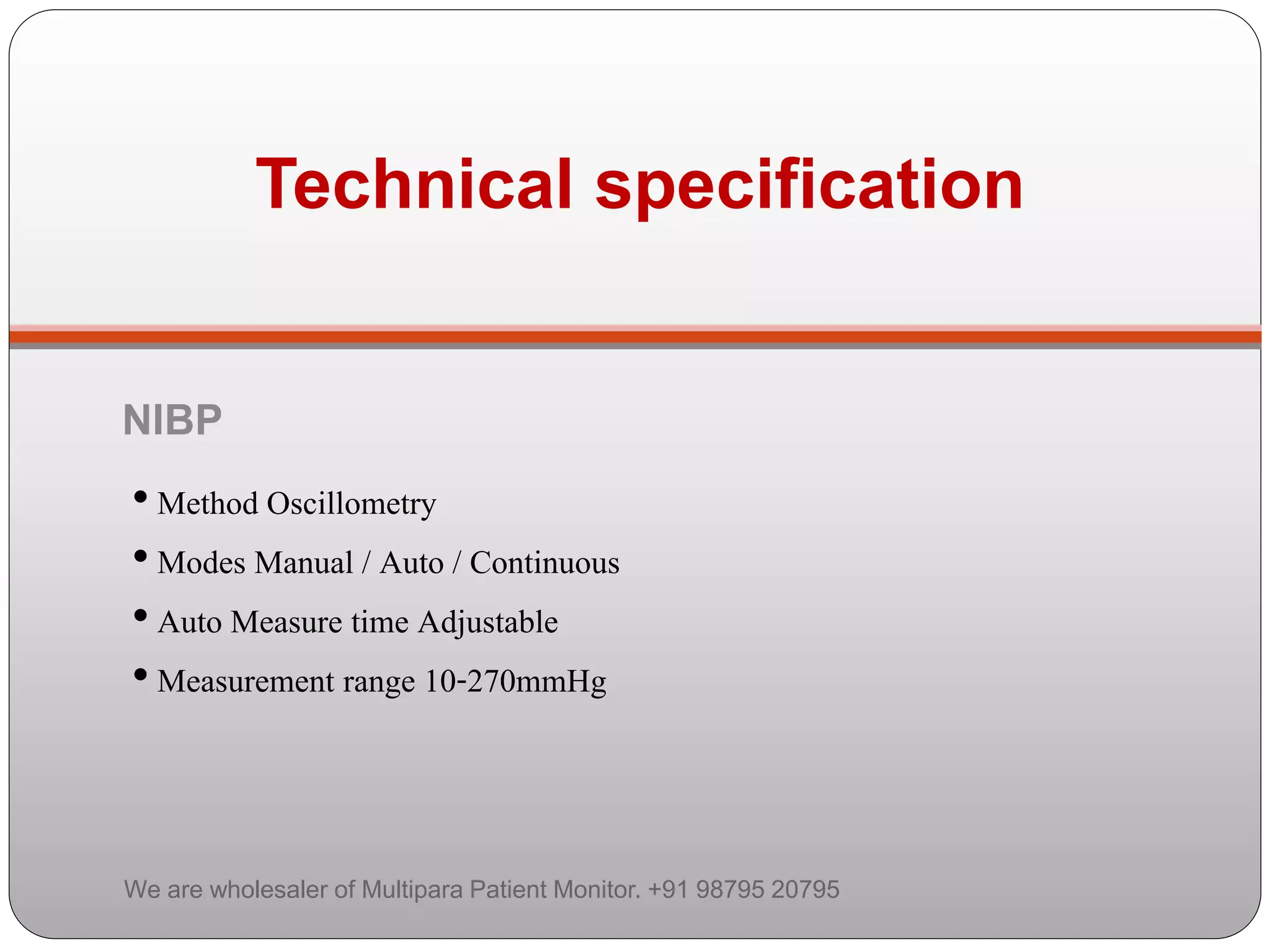 Technical specification

NIBP

• Method Oscillometry
• Modes Manual / Auto / Continuous
• Auto Measure time Adjustable
• Measurement range 10-270mmHg

We are wholesaler of Multipara Patient Monitor. +91 98795 20795